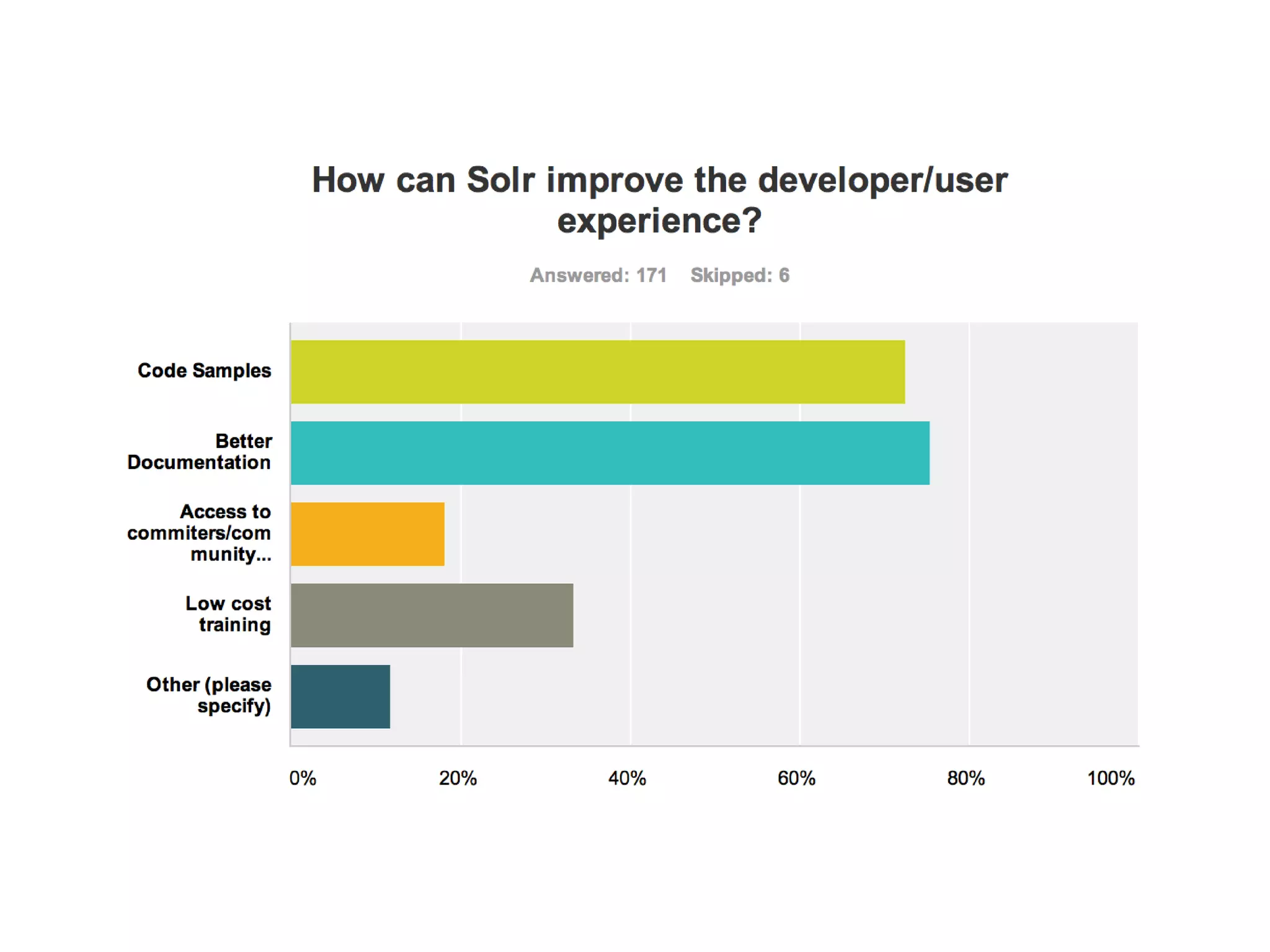 How can Solr improve the developer/user experience?

Answered: 171 Skipped: 6

Code Samples

Better Documentation

Access to commiters/community...

Low cost training

Other (please specify)

0% 20% 40% 60% 80% 100%